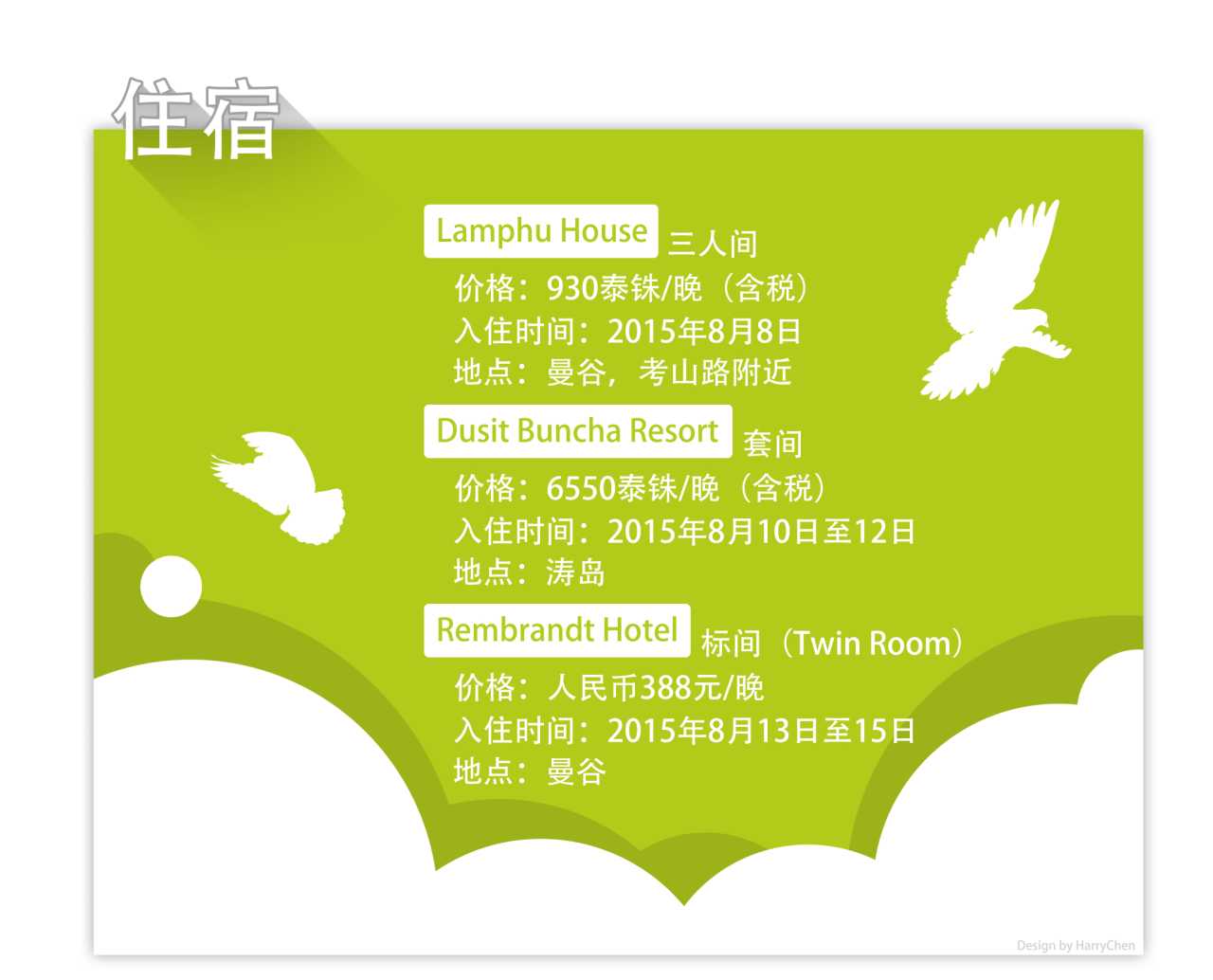 住宿

Lamphu House 三人间
价格：930泰铢/晚（含税）
入住时间：2015年8月8日
地点：曼谷，考山路附近

Dusit Buncha Resort 套间
价格：6550泰铢/晚（含税）
入住时间：2015年8月10日至12日
地点：涛岛

Rembrandt Hotel 标间（Twin Room）
价格：人民币388元/晚
入住时间：2015年8月13日至15日
地点：曼谷

Design by HarryChen